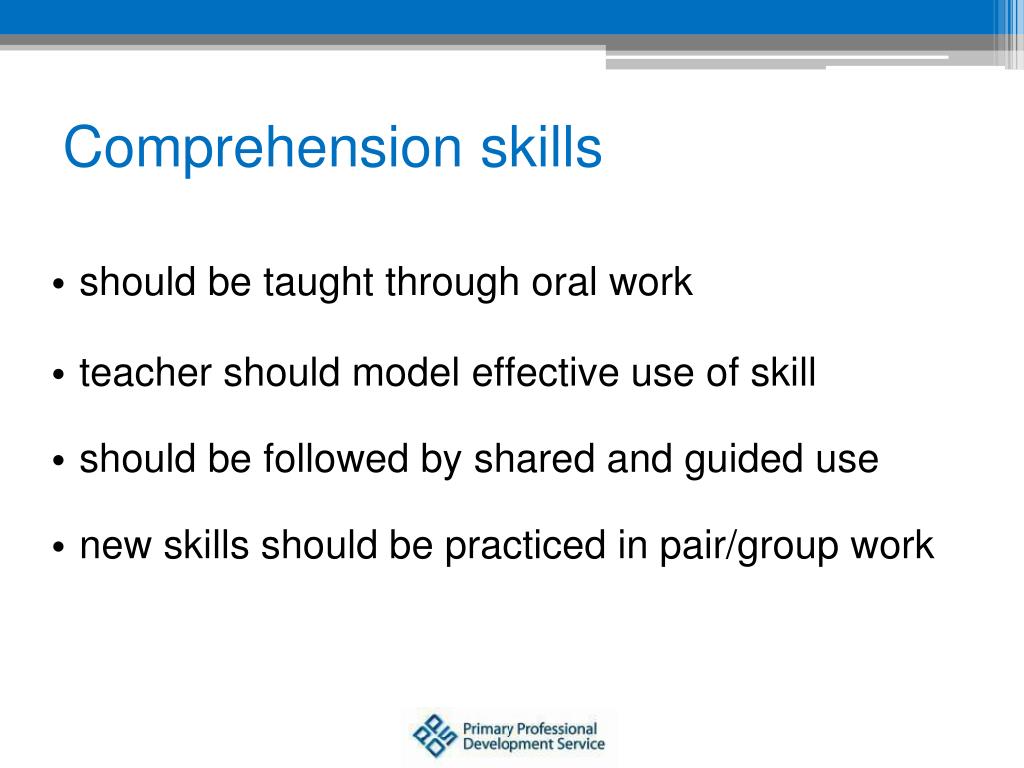 Comprehension skills

• should be taught through oral work

• teacher should model effective use of skill

• should be followed by shared and guided use

• new skills should be practiced in pair/group work

Primary Professional Development Service